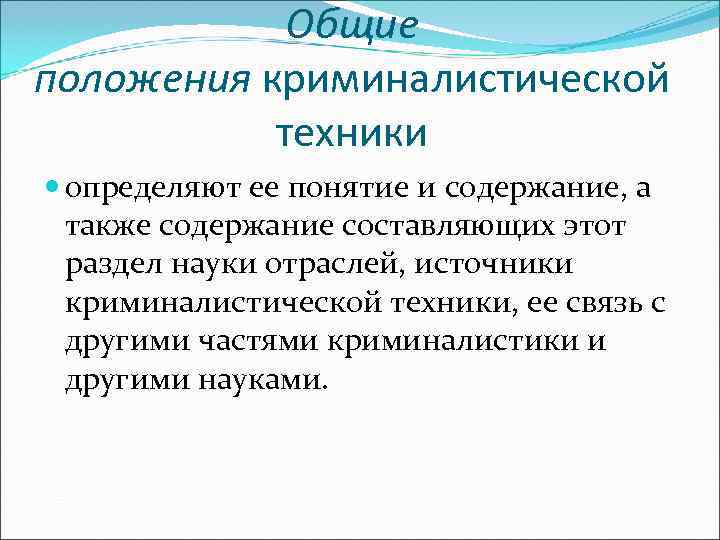 Общие положения криминалистической техники

определяют ее понятие и содержание, а также содержание составляющих этот раздел науки отраслей, источники криминалистической техники, ее связь с другими частями криминалистики и другими науками.